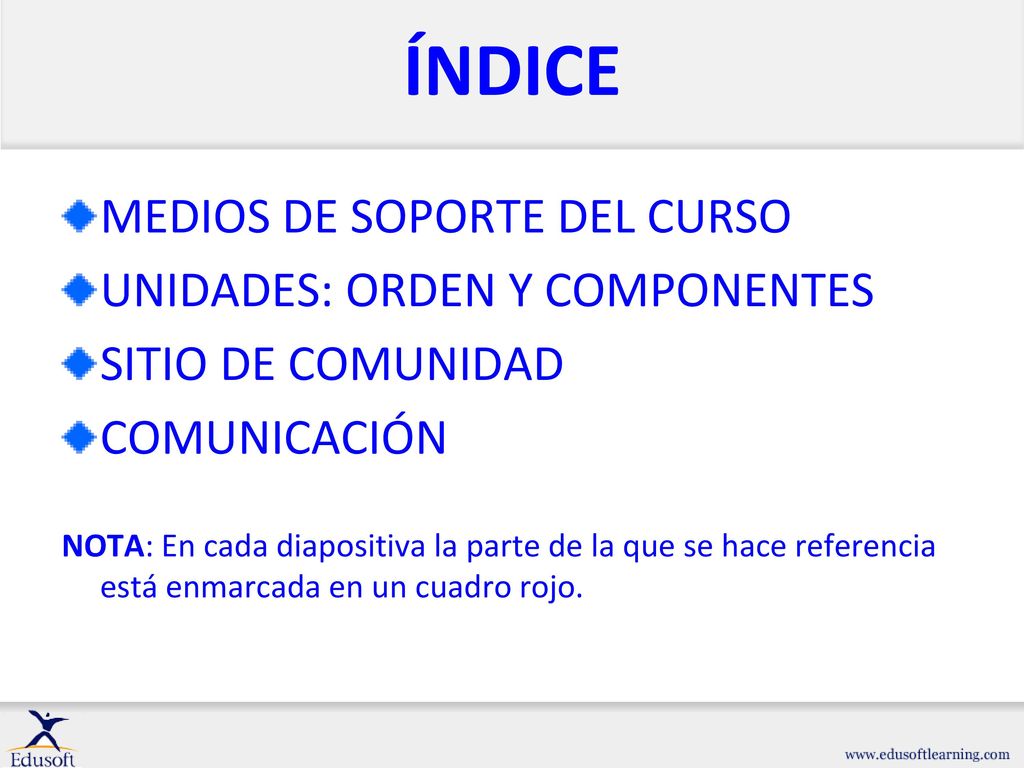 ÍNDICE

MEDIOS DE SOPORTE DEL CURSO
UNIDADES: ORDEN Y COMPONENTES
SITIO DE COMUNIDAD
COMUNICACIÓN

NOTA: En cada diapositiva la parte de la que se hace referencia está enmarcada en un cuadro rojo.

Edusoft

www.edusoftlearning.com